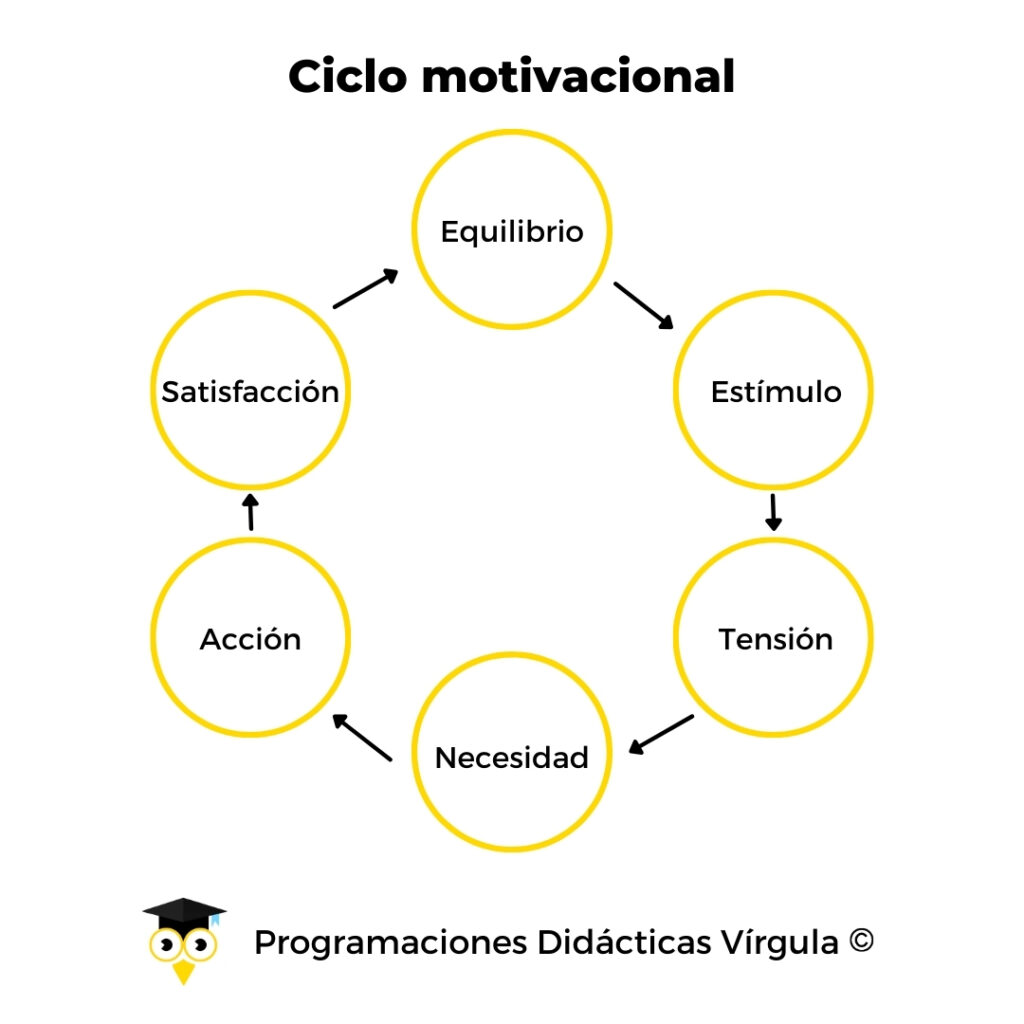 Ciclo motivacional

Equilibrio

Estímulo

Tensión

Necesidad

Acción

Satisfacción

Programaciones Didácticas Vírgula ©